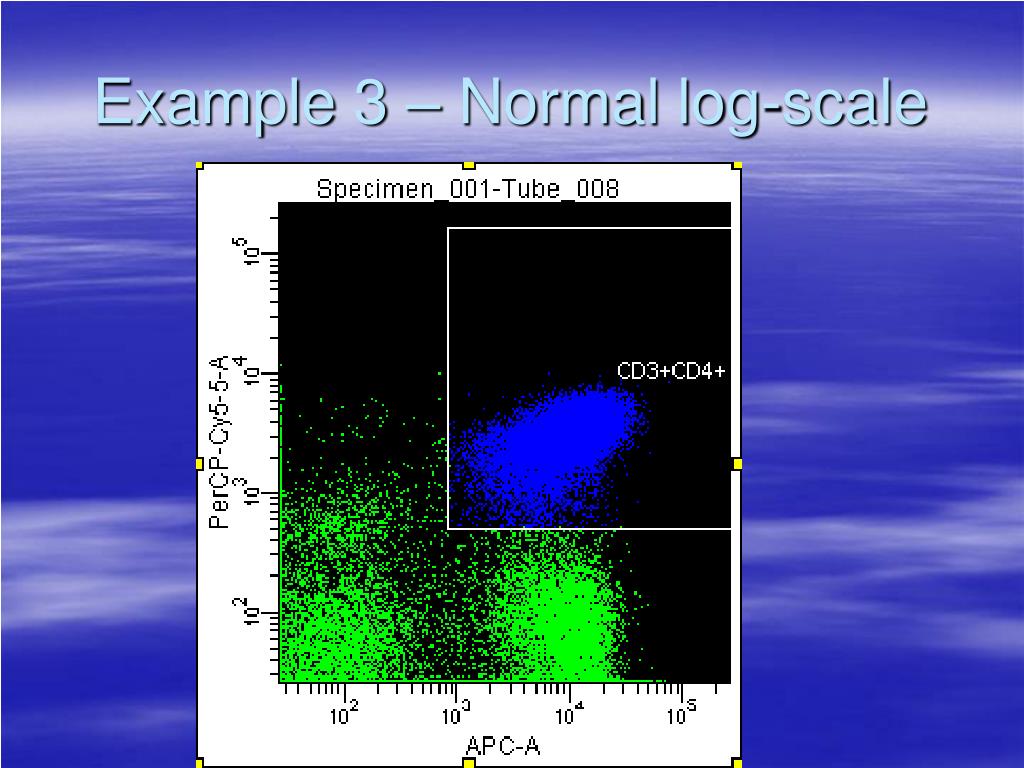 Example 3 – Normal log-scale

Specimen_001-Tube_008

PerCP-Cy5-5-A

$10^5$
$10^4$
$10^3$
$10^2$

CD3+CD4+

$10^2$
$10^3$
$10^4$
$10^5$

APC-A